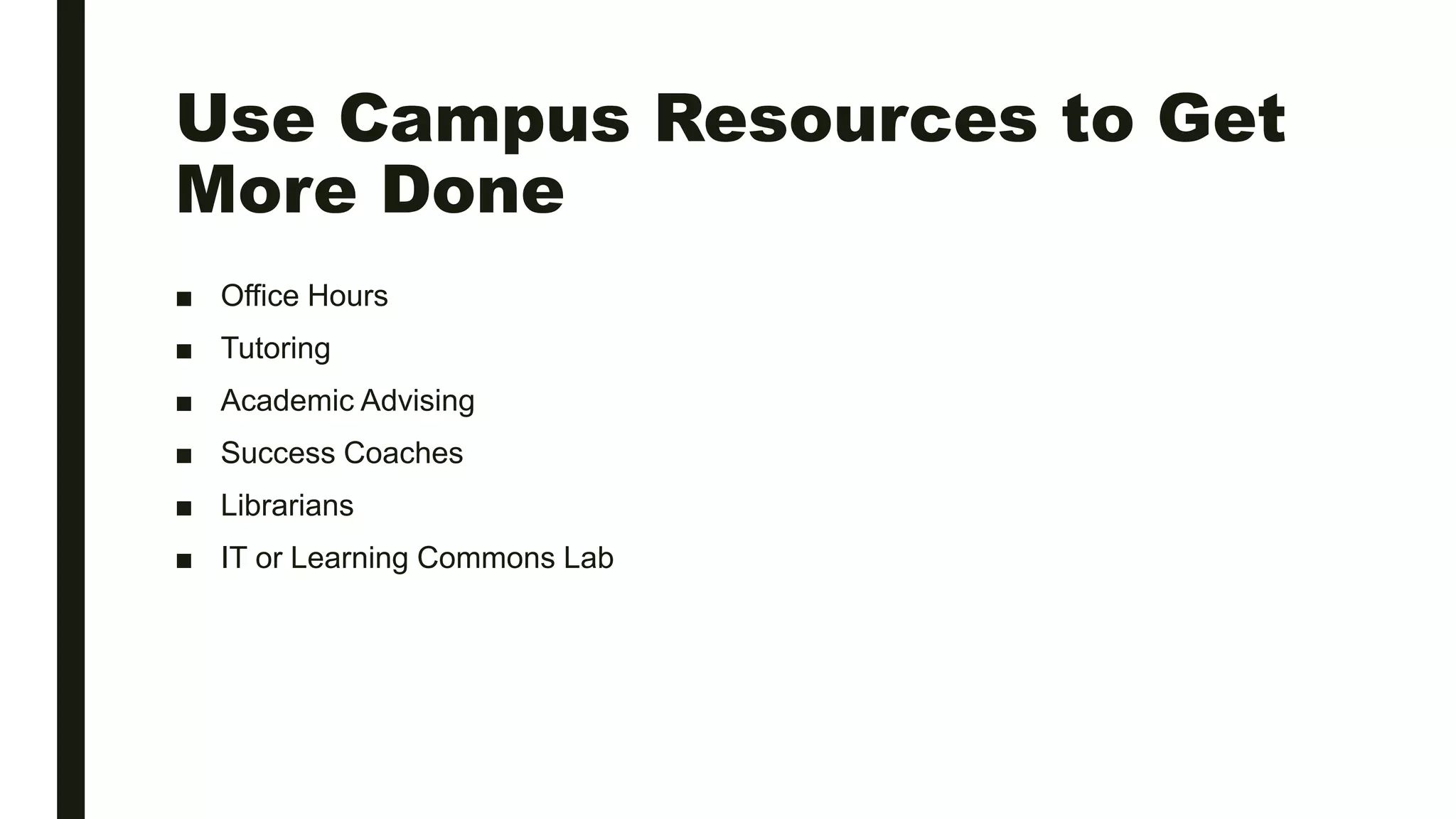 Use Campus Resources to Get More Done

■ Office Hours
■ Tutoring
■ Academic Advising
■ Success Coaches
■ Librarians
■ IT or Learning Commons Lab